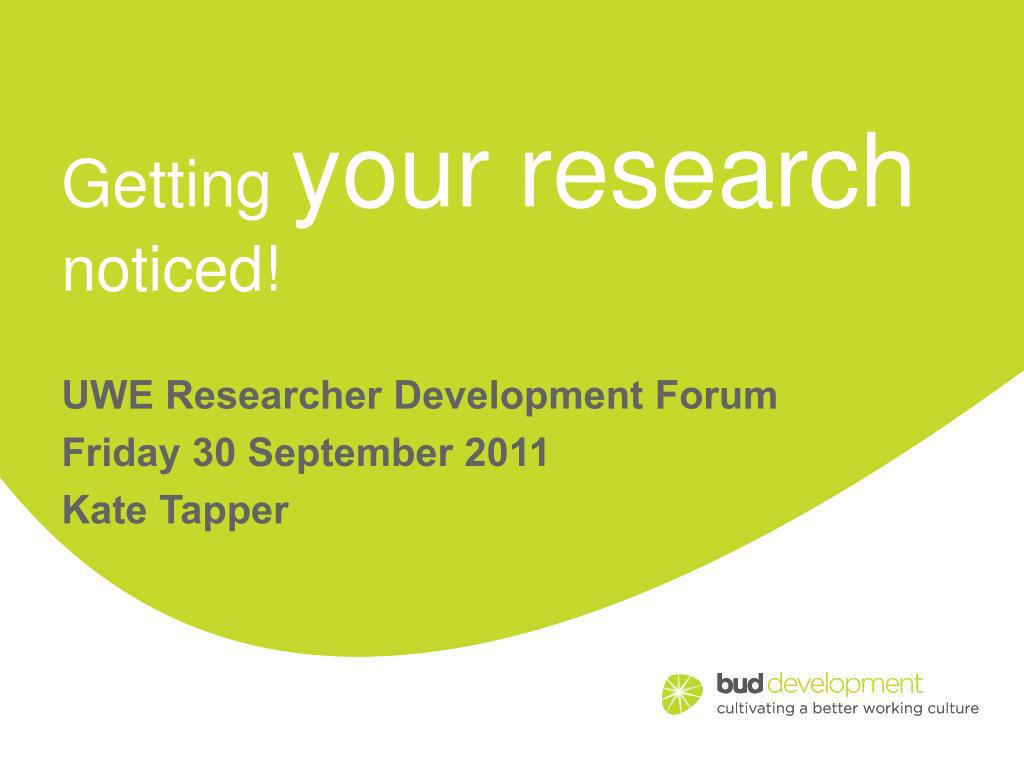 Getting your research noticed!

UWE Researcher Development Forum
Friday 30 September 2011
Kate Tapper

bud development
cultivating a better working culture